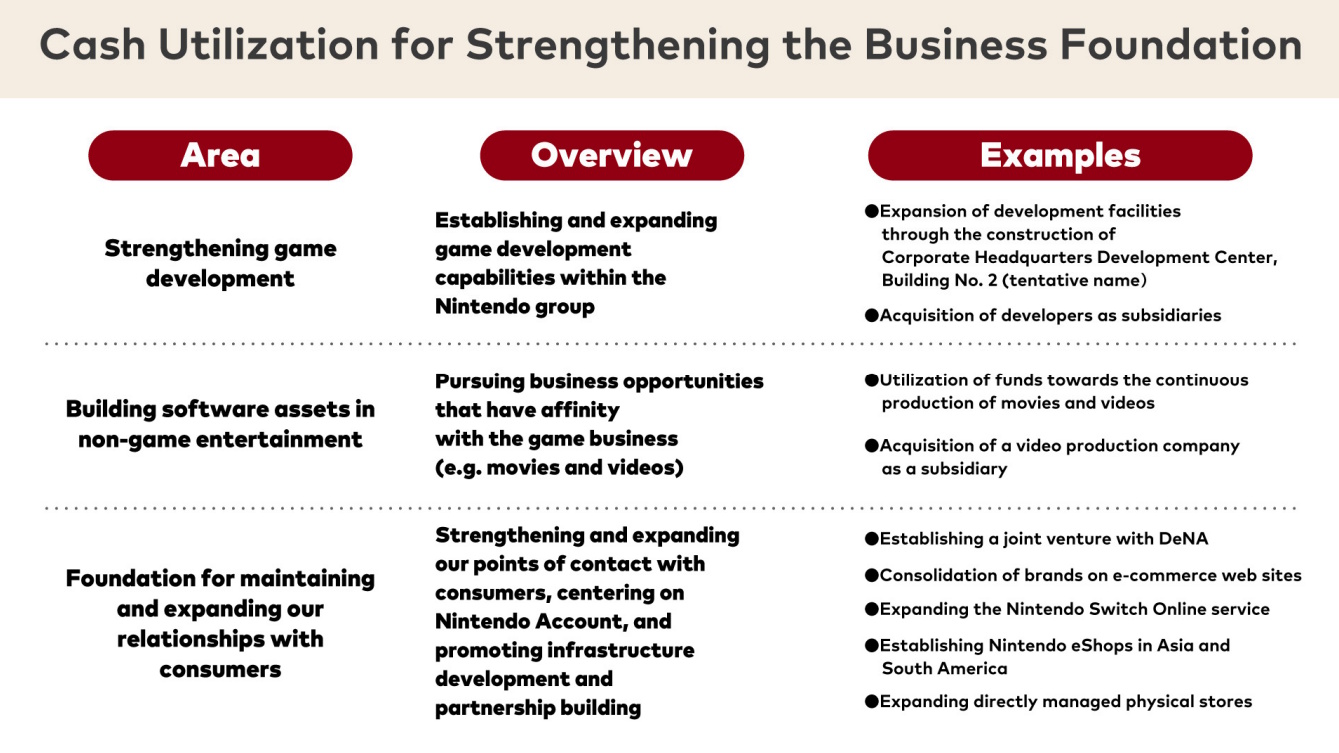 Cash Utilization for Strengthening the Business Foundation

| Area | Overview | Examples |
|---|---|---|
| Strengthening game development | Establishing and expanding game development capabilities within the Nintendo group | ●Expansion of development facilities through the construction of Corporate Headquarters Development Center, Building No. 2 (tentative name) ●Acquisition of developers as subsidiaries |
| Building software assets in non-game entertainment | Pursuing business opportunities that have affinity with the game business (e.g. movies and videos) | ●Utilization of funds towards the continuous production of movies and videos ●Acquisition of a video production company as a subsidiary |
| Foundation for maintaining and expanding our relationships with consumers | Strengthening and expanding our points of contact with consumers, centering on Nintendo Account, and promoting infrastructure development and partnership building | ●Establishing a joint venture with DeNA ●Consolidation of brands on e-commerce web sites ●Expanding the Nintendo Switch Online service ●Establishing Nintendo eShops in Asia and South America ●Expanding directly managed physical stores |